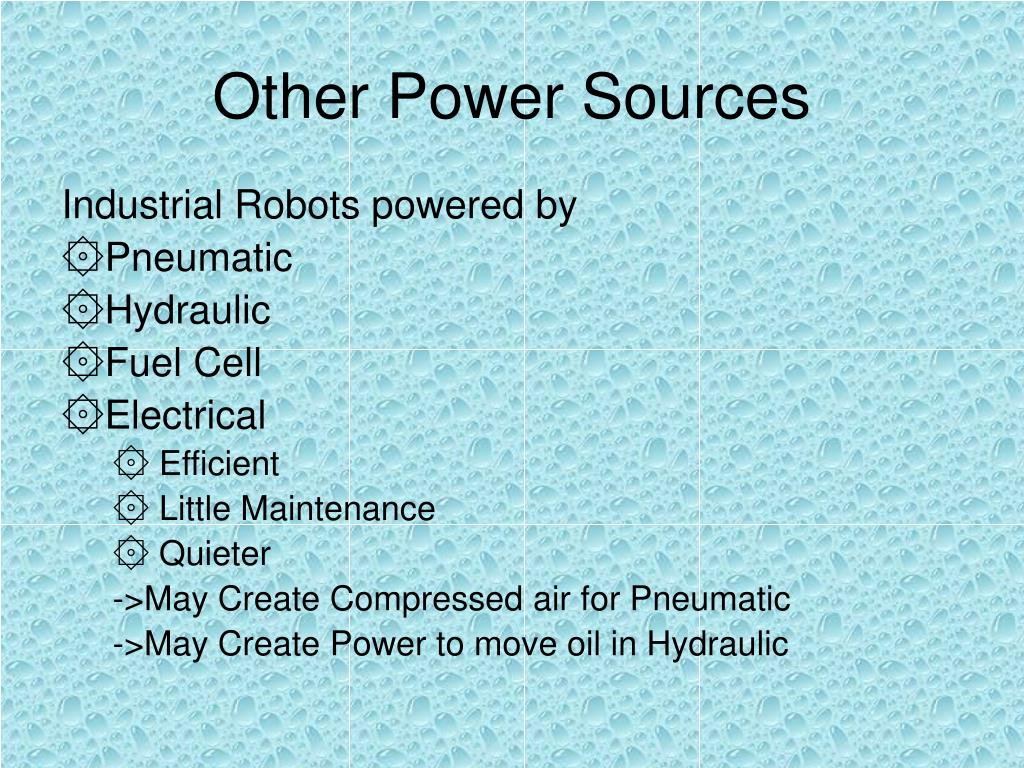 Other Power Sources

Industrial Robots powered by
۞Pneumatic
۞Hydraulic
۞Fuel Cell
۞Electrical
۞ Efficient
۞ Little Maintenance
۞ Quieter
->May Create Compressed air for Pneumatic
->May Create Power to move oil in Hydraulic